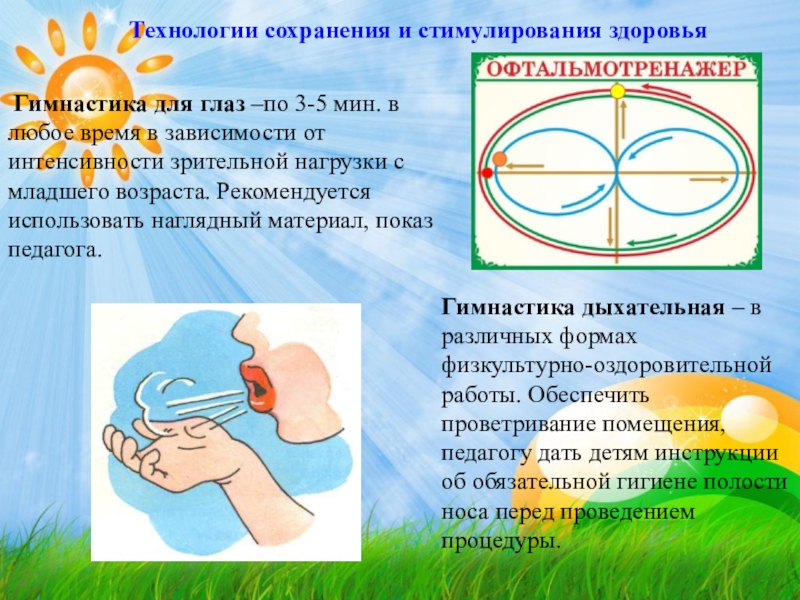 Технологии сохранения и стимулирования здоровья

Гимнастика для глаз –по 3-5 мин. в любое время в зависимости от интенсивности зрительной нагрузки с младшего возраста. Рекомендуется использовать наглядный материал, показ педагога.

ОФТАЛЬМОТРЕНАЖЕР

Гимнастика дыхательная – в различных формах физкультурно-оздоровительной работы. Обеспечить проветривание помещения, педагогу дать детям инструкции об обязательной гигиене полости носа перед проведением процедуры.